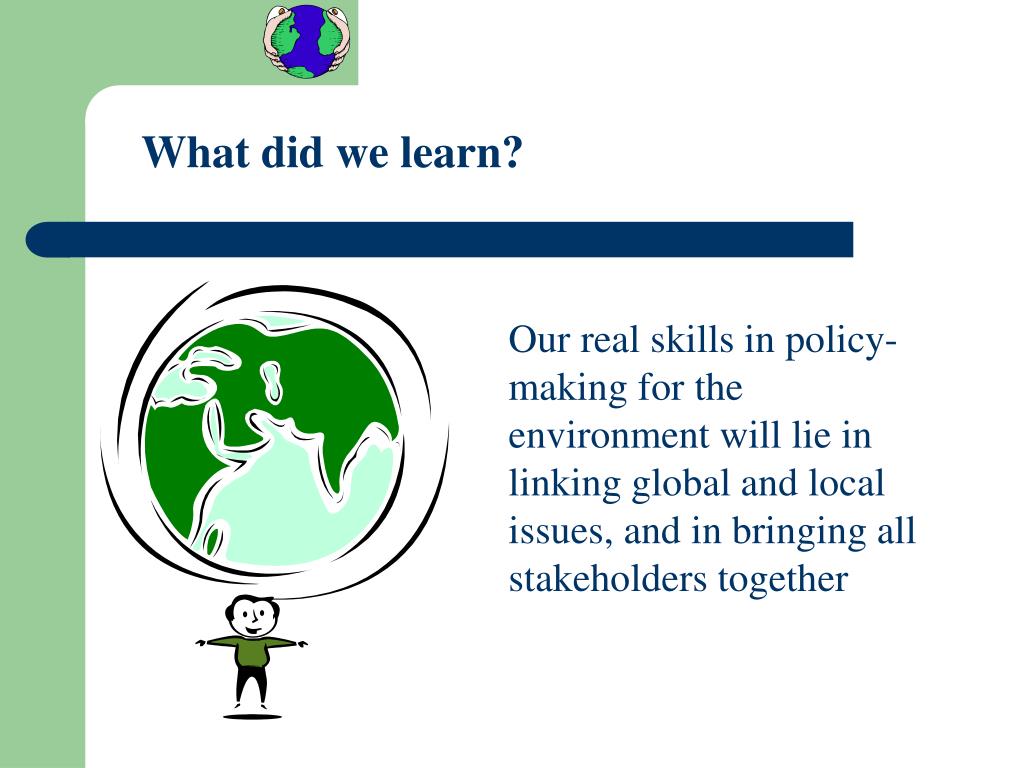 What did we learn?

Our real skills in policy-making for the environment will lie in linking global and local issues, and in bringing all stakeholders together